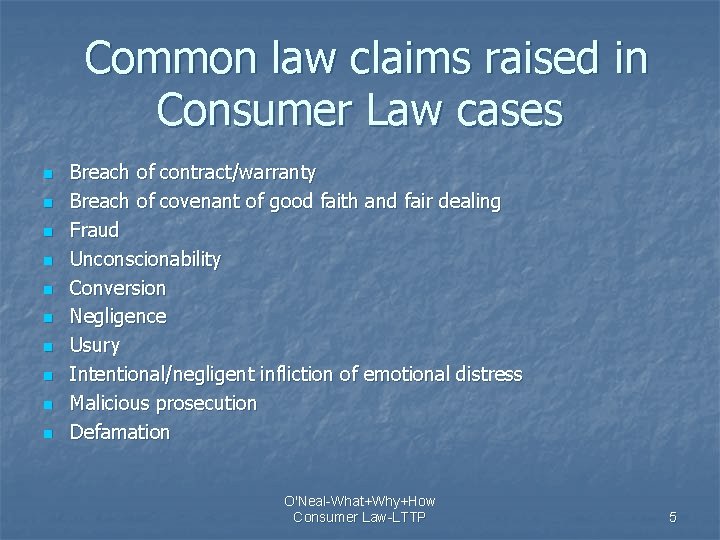 Common law claims raised in Consumer Law cases

- Breach of contract/warranty
- Breach of covenant of good faith and fair dealing
- Fraud
- Unconscionability
- Conversion
- Negligence
- Usury
- Intentional/negligent infliction of emotional distress
- Malicious prosecution
- Defamation

O'Neal-What+Why+How
Consumer Law-LTTP

5